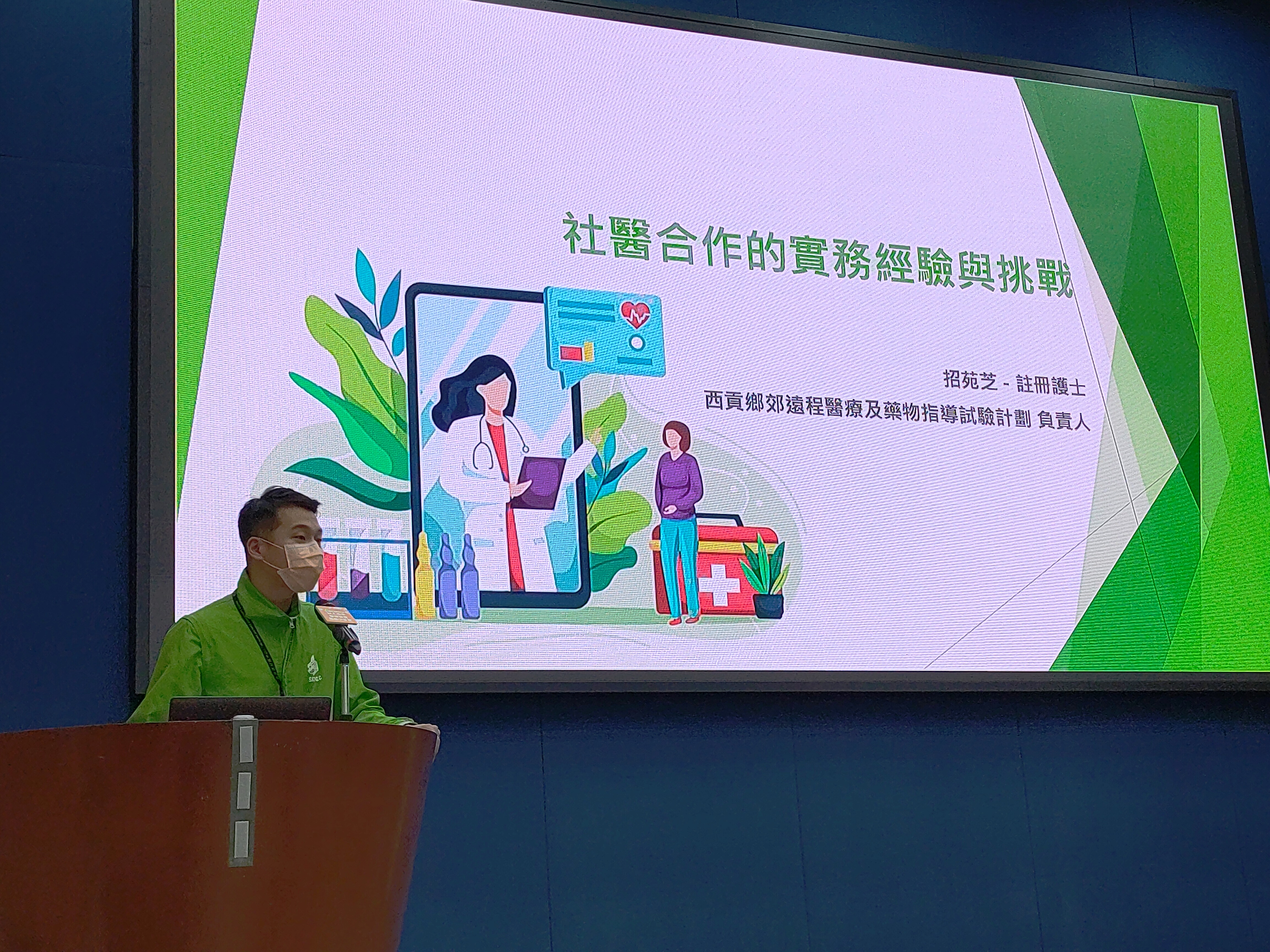 社醫合作的實務經驗與挑戰

招苑芝 - 註冊護士
西貢鄉郊遠程醫療及藥物指導試驗計劃 負責人